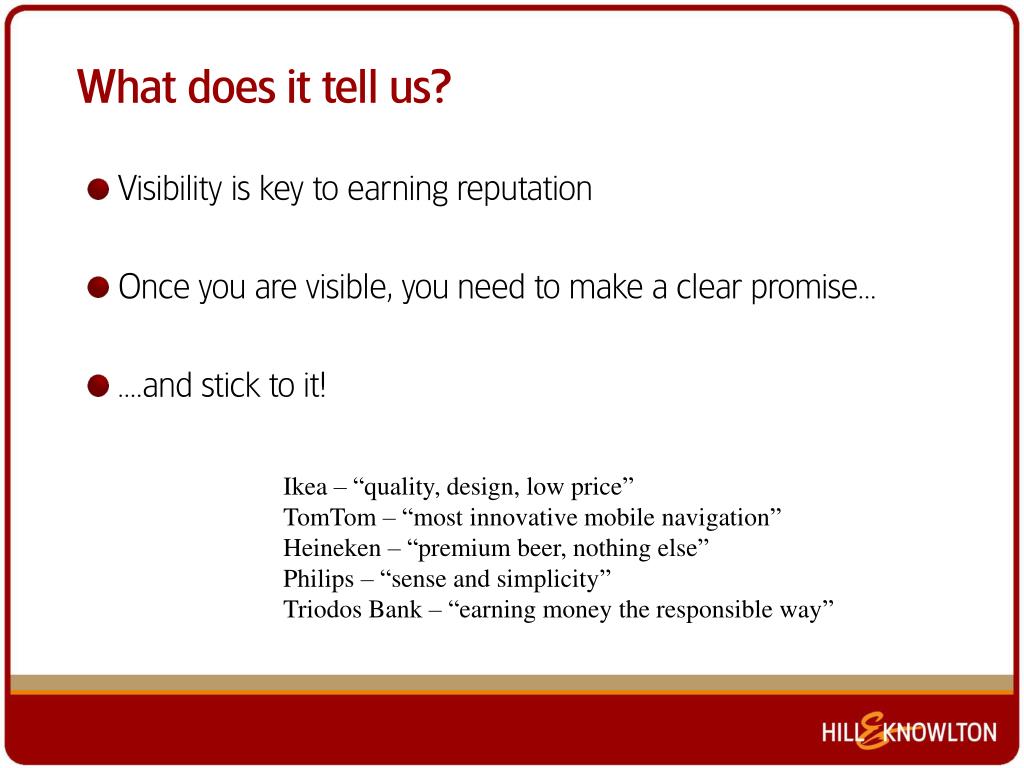 What does it tell us?

Visibility is key to earning reputation

Once you are visible, you need to make a clear promise…

….and stick to it!

Ikea – “quality, design, low price”
TomTom – “most innovative mobile navigation”
Heineken – “premium beer, nothing else”
Philips – “sense and simplicity”
Triodos Bank – “earning money the responsible way”

HILL & KNOWLTON